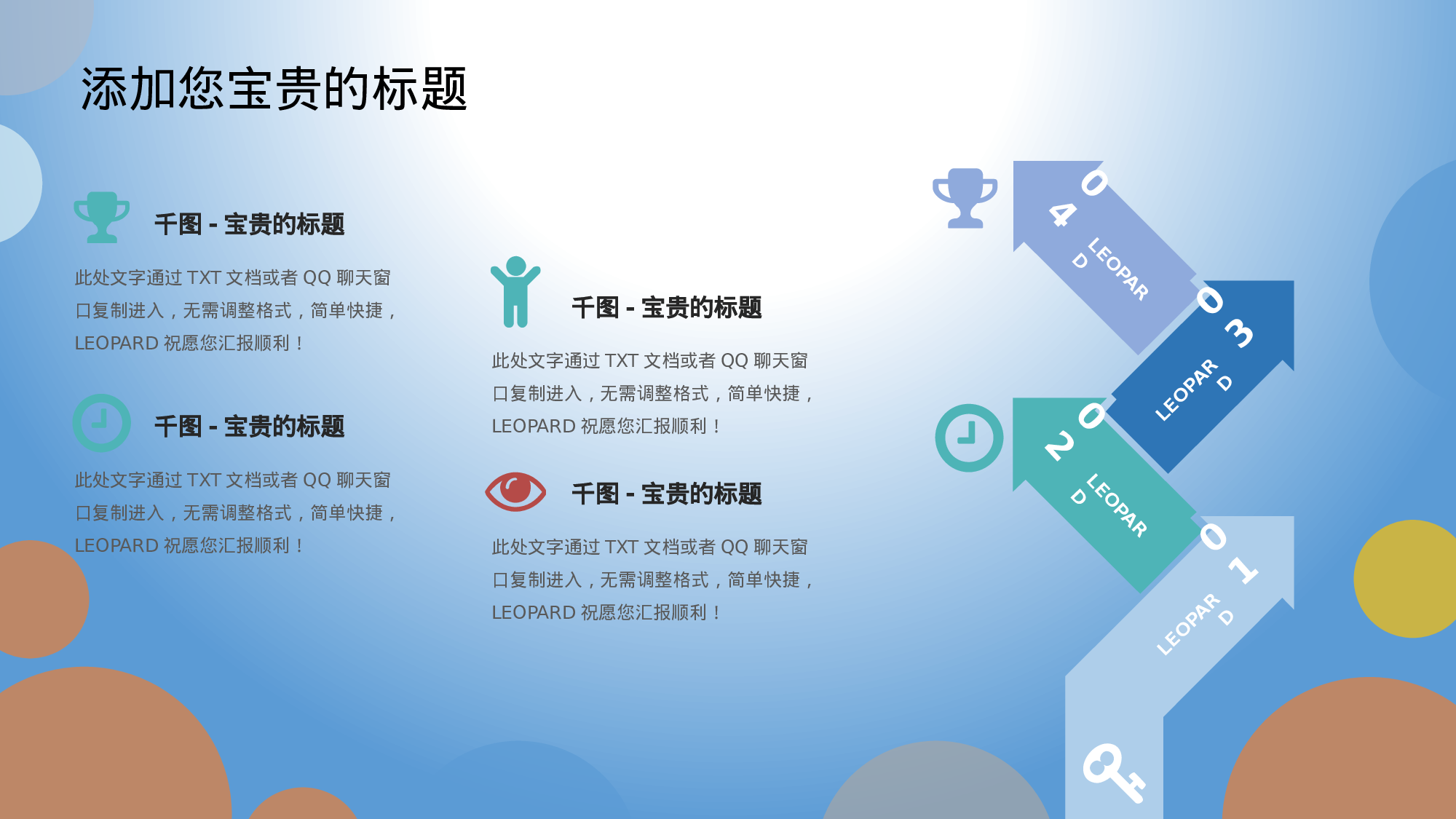 添加您宝贵的标题

千图 - 宝贵的标题

此处文字通过 TXT 文档或者 QQ 聊天窗口复制进入，无需调整格式，简单快捷，LEOPARD 祝愿您汇报顺利！

千图 - 宝贵的标题

此处文字通过 TXT 文档或者 QQ 聊天窗口复制进入，无需调整格式，简单快捷，LEOPARD 祝愿您汇报顺利！

千图 - 宝贵的标题

此处文字通过 TXT 文档或者 QQ 聊天窗口复制进入，无需调整格式，简单快捷，LEOPARD 祝愿您汇报顺利！

千图 - 宝贵的标题

此处文字通过 TXT 文档或者 QQ 聊天窗口复制进入，无需调整格式，简单快捷，LEOPARD 祝愿您汇报顺利！

04 LEOPARD

03 LEOPARD

02 LEOPARD

01 LEOPARD